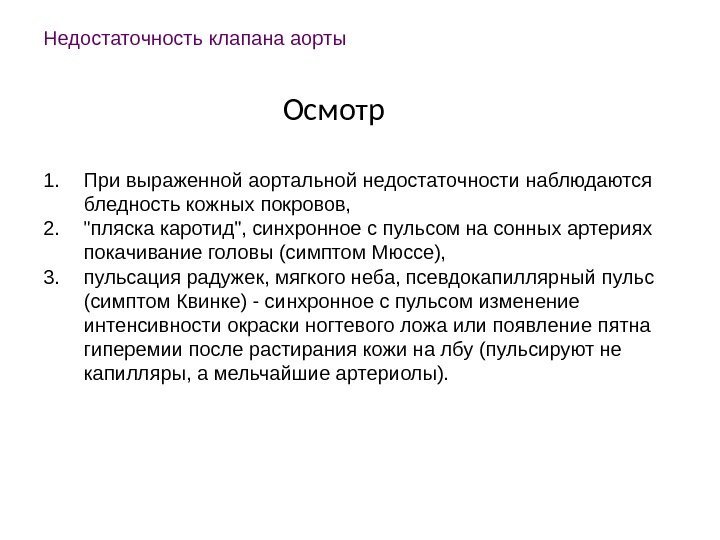 Недостаточность клапана аорты

Осмотр

1. При выраженной аортальной недостаточности наблюдаются бледность кожных покровов,
2. "пляска каротид", синхронное с пульсом на сонных артериях покачивание головы (симптом Мюссе),
3. пульсация радужек, мягкого неба, псевдокапиллярный пульс (симптом Квинке) - синхронное с пульсом изменение интенсивности окраски ногтевого ложа или появление пятна гиперемии после растирания кожи на лбу (пульсируют не капилляры, а мельчайшие артериолы).